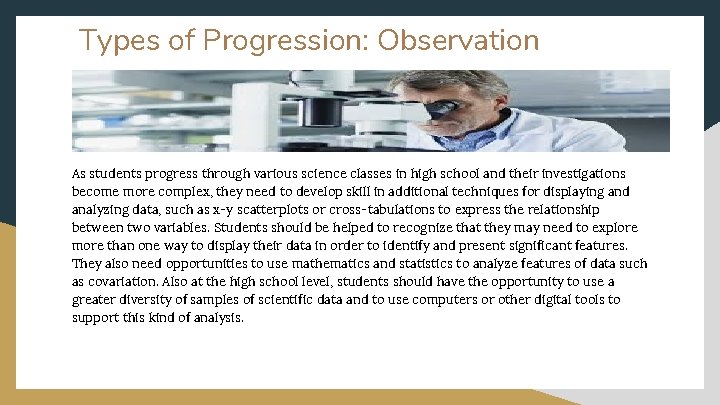 Types of Progression: Observation

As students progress through various science classes in high school and their investigations become more complex, they need to develop skill in additional techniques for displaying and analyzing data, such as x-y scatterplots or cross-tabulations to express the relationship between two variables. Students should be helped to recognize that they may need to explore more than one way to display their data in order to identify and present significant features. They also need opportunities to use mathematics and statistics to analyze features of data such as covariation. Also at the high school level, students should have the opportunity to use a greater diversity of samples of scientific data and to use computers or other digital tools to support this kind of analysis.